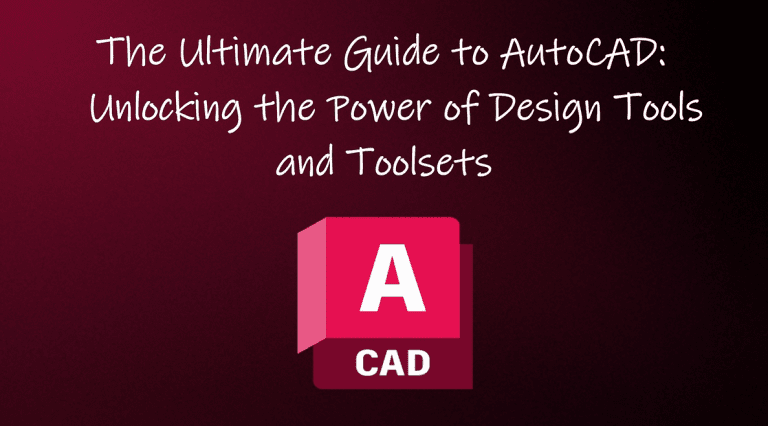 The Ultimate Guide to AutoCAD: Unlocking the Power of Design Tools and Toolsets

A

CAD